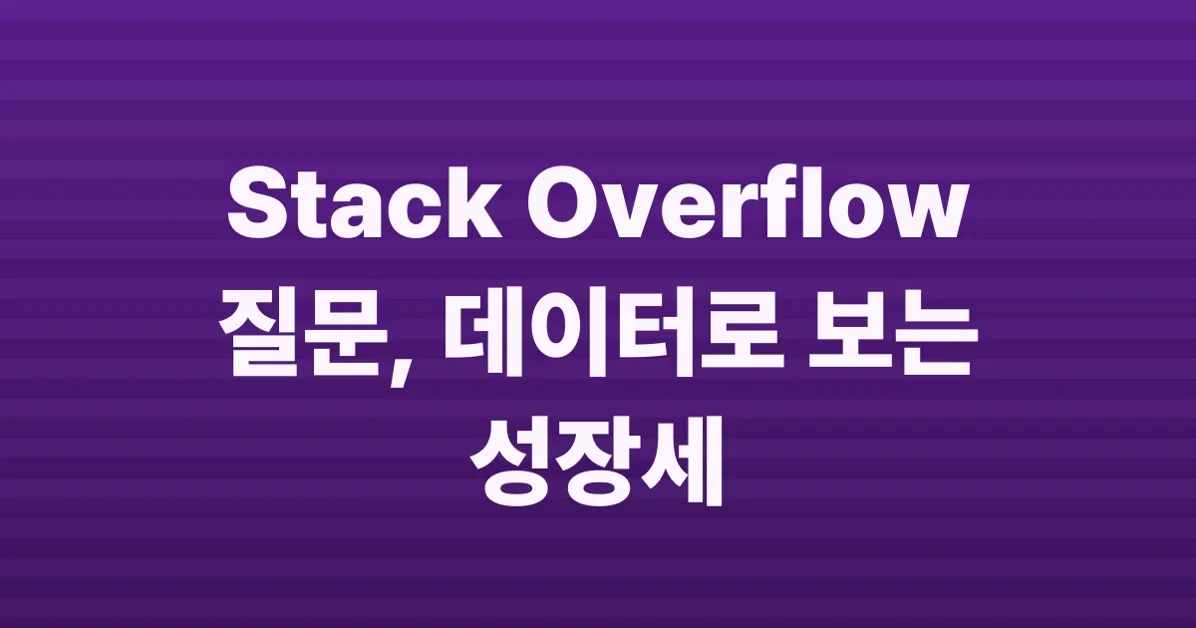 Stack Overflow 질문, 데이터로 보는 성장세